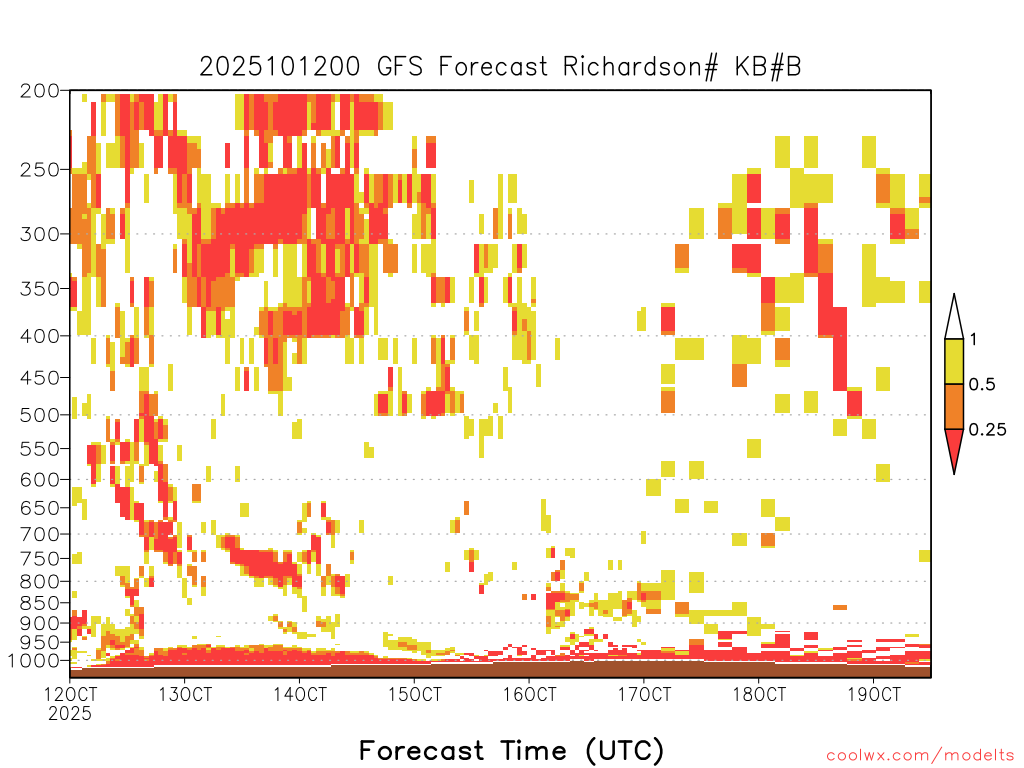 2025101200 GFS Forecast Richardson# KB#B

200
250
300
350
400
450
500
550
600
650
700
750
800
850
900
950
1000

1
0.5
0.25

12OCT 2025
13OCT
14OCT
15OCT
16OCT
17OCT
18OCT
19OCT

Forecast Time (UTC)

coolwx.com/modelts